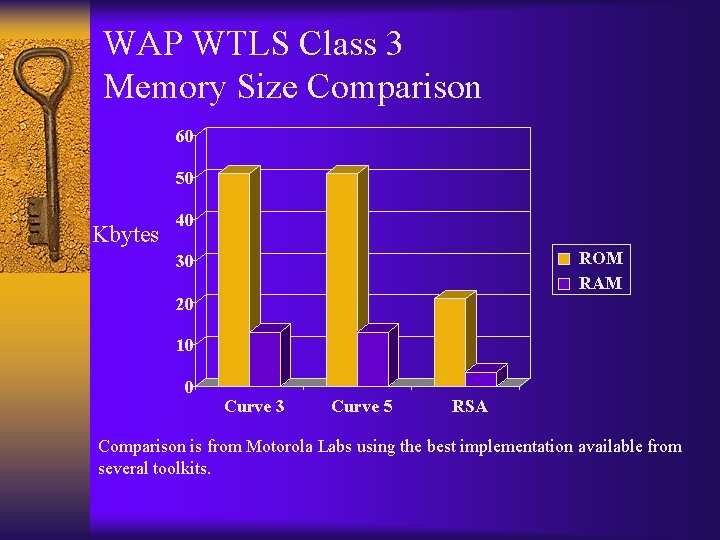 WAP WTLS Class 3
Memory Size Comparison

Kbytes

60
50
40
30
20
10
0

Curve 3
Curve 5
RSA

ROM
RAM

Comparison is from Motorola Labs using the best implementation available from several toolkits.